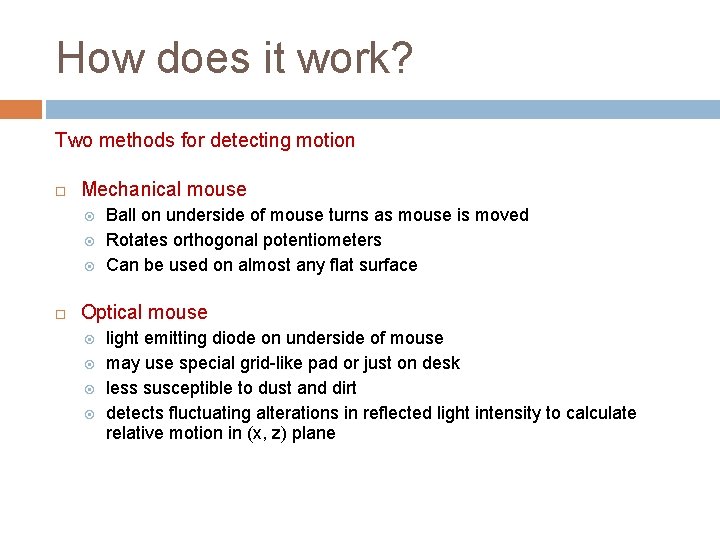 How does it work?

Two methods for detecting motion

Mechanical mouse

Ball on underside of mouse turns as mouse is moved

Rotates orthogonal potentiometers

Can be used on almost any flat surface

Optical mouse

light emitting diode on underside of mouse

may use special grid-like pad or just on desk

less susceptible to dust and dirt

detects fluctuating alterations in reflected light intensity to calculate relative motion in (x, z) plane